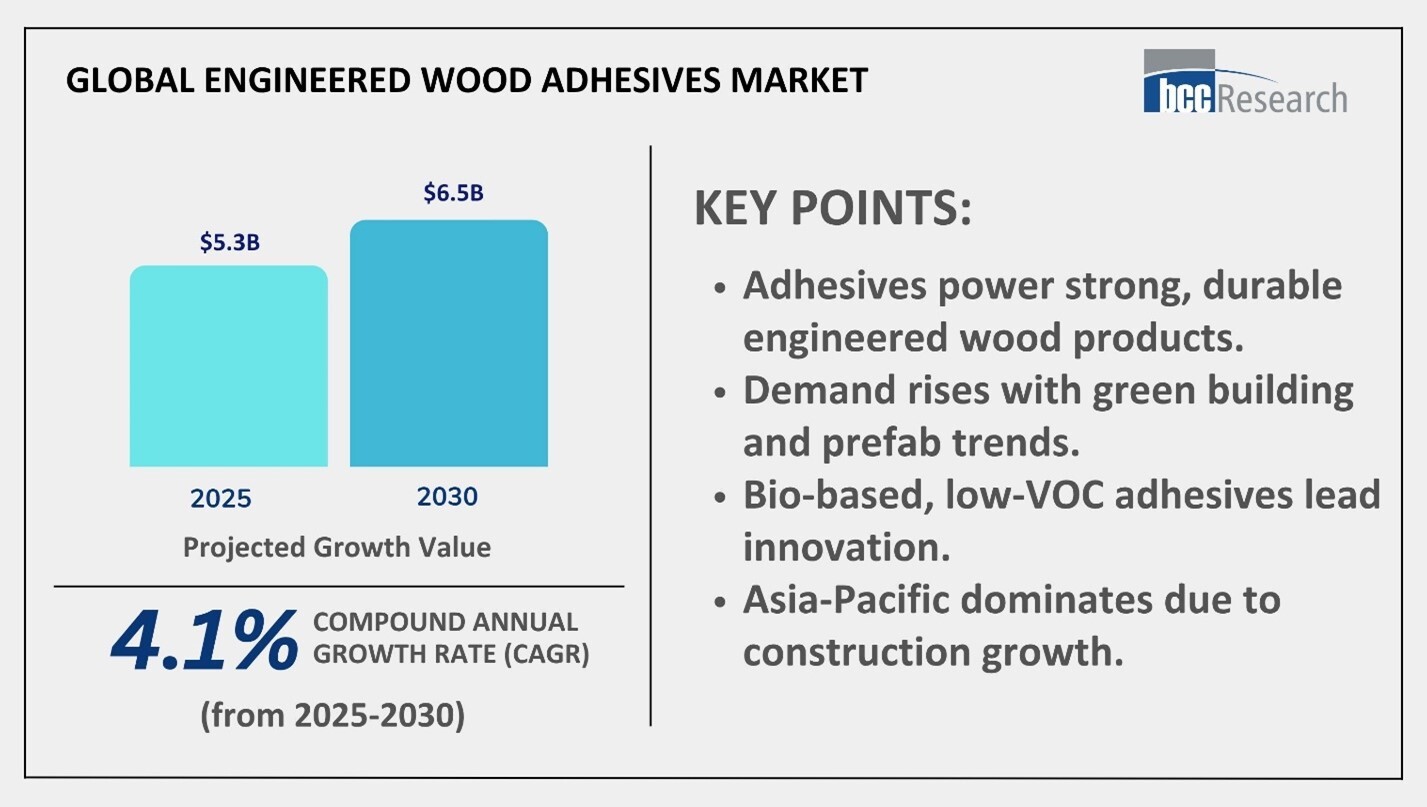 GLOBAL ENGINEERED WOOD ADHESIVES MARKET

bcc Research

$5.3B

$6.5B

2025

2030

Projected Growth Value

4.1% COMPOUND ANNUAL GROWTH RATE (CAGR)

(from 2025-2030)

KEY POINTS:

• Adhesives power strong, durable engineered wood products.
• Demand rises with green building and prefab trends.
• Bio-based, low-VOC adhesives lead innovation.
• Asia-Pacific dominates due to construction growth.